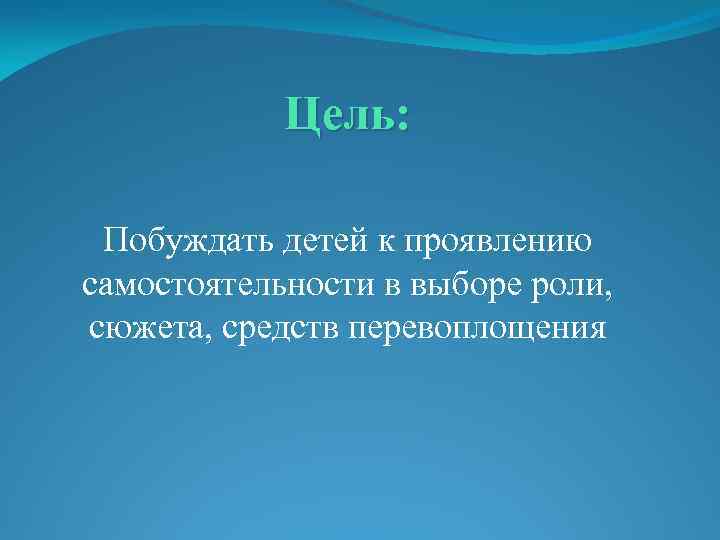 Цель:

Побуждать детей к проявлению самостоятельности в выборе роли, сюжета, средств перевоплощения